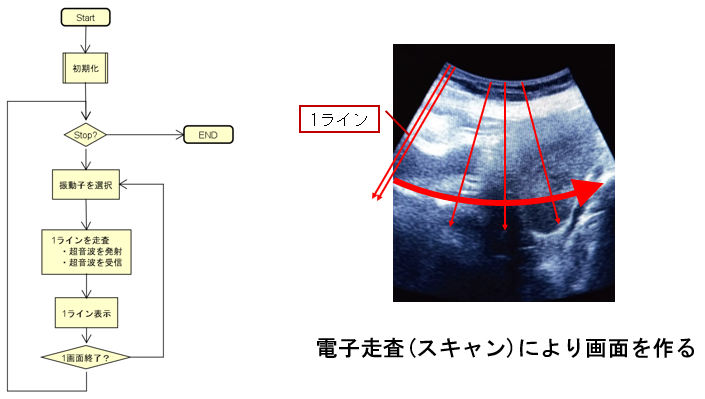 Start

初期化

Stop?

END

振動子を選択

1ラインを走査
・超音波を発射
・超音波を受信

1ライン表示

1画面終了?

1ライン

電子走査(スキャン)により画面を作る